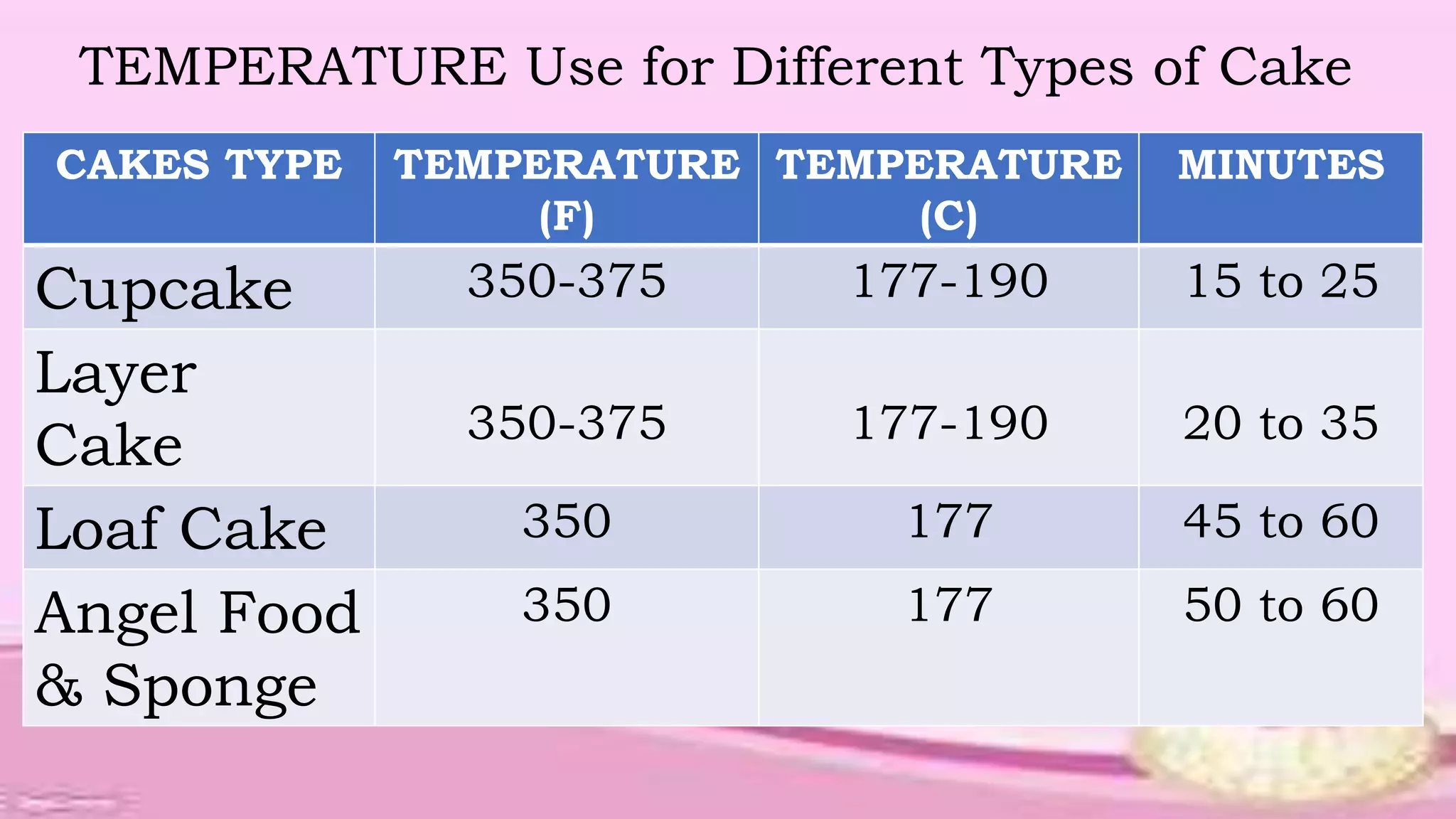 TEMPERATURE Use for Different Types of Cake

| CAKES TYPE | TEMPERATURE (F) | TEMPERATURE (C) | MINUTES |
|---|---|---|---|
| Cupcake | 350-375 | 177-190 | 15 to 25 |
| Layer Cake | 350-375 | 177-190 | 20 to 35 |
| Loaf Cake | 350 | 177 | 45 to 60 |
| Angel Food & Sponge | 350 | 177 | 50 to 60 |